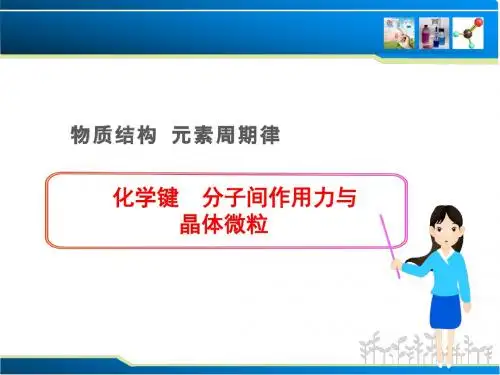 物质结构 元素周期律

化学键 分子间作用力与晶体微粒